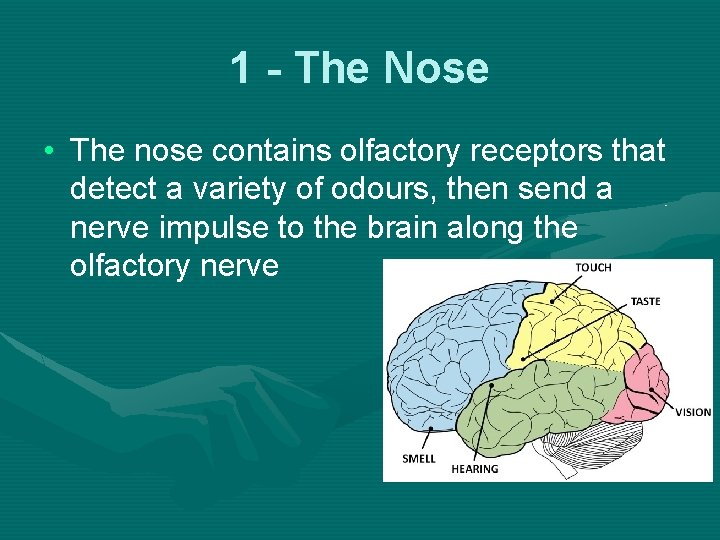 1 - The Nose

• The nose contains olfactory receptors that detect a variety of odours, then send a nerve impulse to the brain along the olfactory nerve

TOUCH
TASTE
VISION
SMELL
HEARING